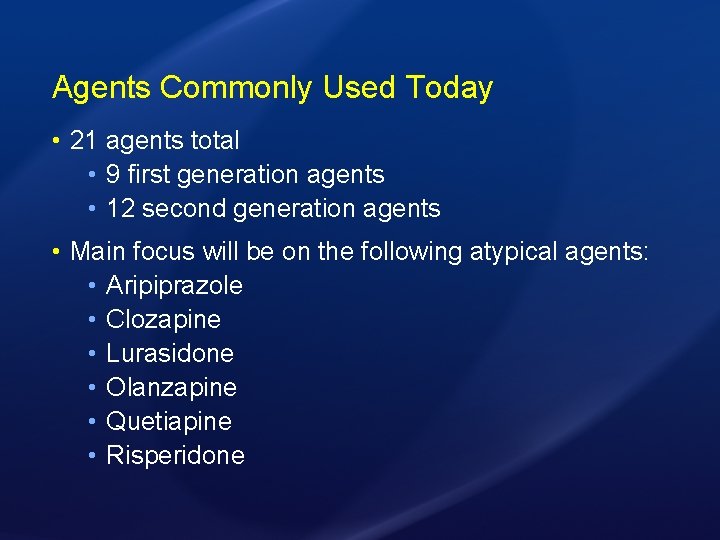 Agents Commonly Used Today

• 21 agents total
  • 9 first generation agents
  • 12 second generation agents

• Main focus will be on the following atypical agents:
  • Aripiprazole
  • Clozapine
  • Lurasidone
  • Olanzapine
  • Quetiapine
  • Risperidone